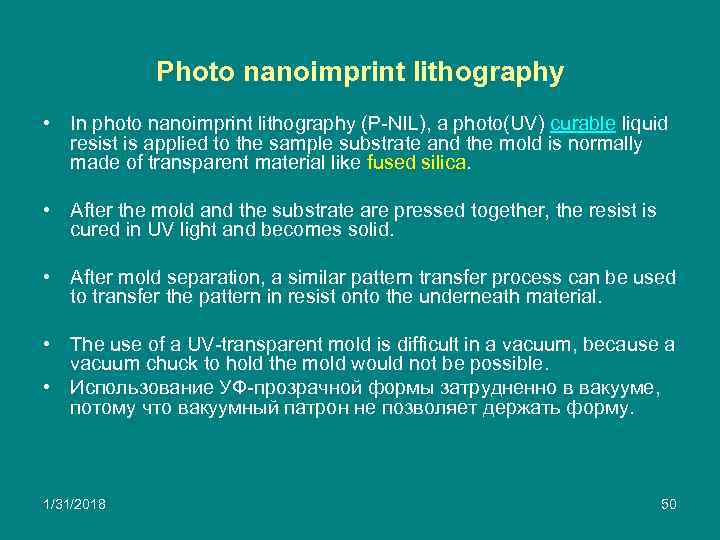 Photo nanoimprint lithography

• In photo nanoimprint lithography (P-NIL), a photo(UV) curable liquid resist is applied to the sample substrate and the mold is normally made of transparent material like fused silica.

• After the mold and the substrate are pressed together, the resist is cured in UV light and becomes solid.

• After mold separation, a similar pattern transfer process can be used to transfer the pattern in resist onto the underneath material.

• The use of a UV-transparent mold is difficult in a vacuum, because a vacuum chuck to hold the mold would not be possible.
• Использование УФ-прозрачной формы затрудненно в вакууме, потому что вакуумный патрон не позволяет держать форму.

1/31/2018

50